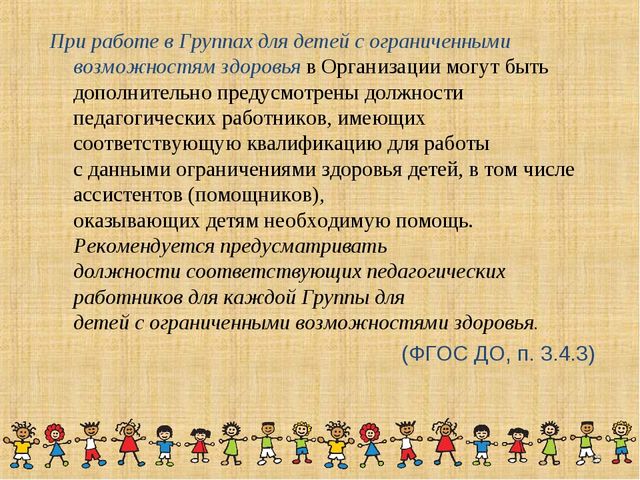 При работе в Группах для детей с ограниченными возможностям здоровья в Организации могут быть дополнительно предусмотрены должности педагогических работников, имеющих соответствующую квалификацию для работы с данными ограничениями здоровья детей, в том числе ассистентов (помощников), оказывающих детям необходимую помощь. Рекомендуется предусматривать должности соответствующих педагогических работников для каждой Группы для детей с ограниченными возможностями здоровья.

(ФГОС ДО, п. 3.4.3)